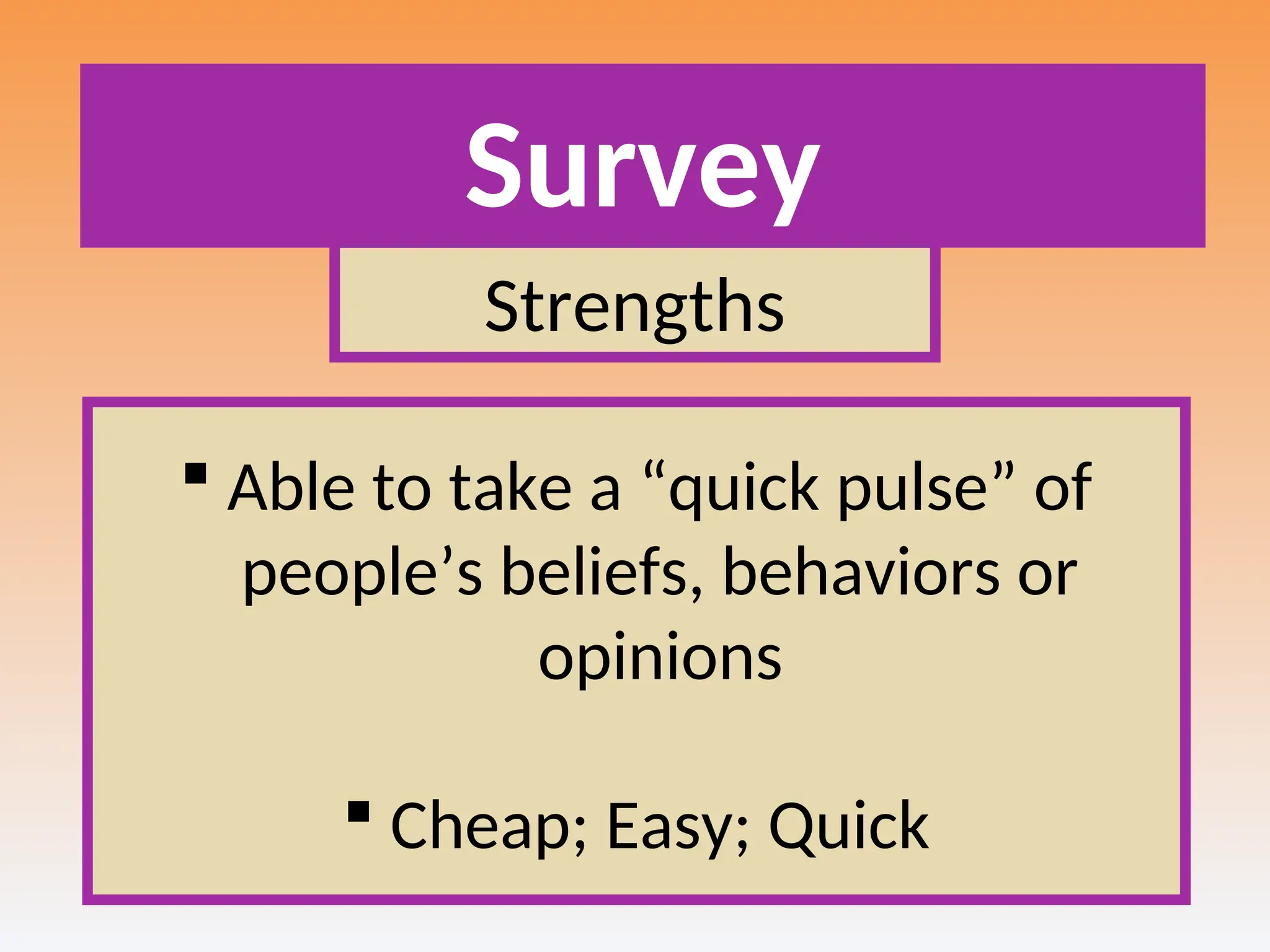 Survey

Strengths

▪ Able to take a “quick pulse” of people’s beliefs, behaviors or opinions

▪ Cheap; Easy; Quick